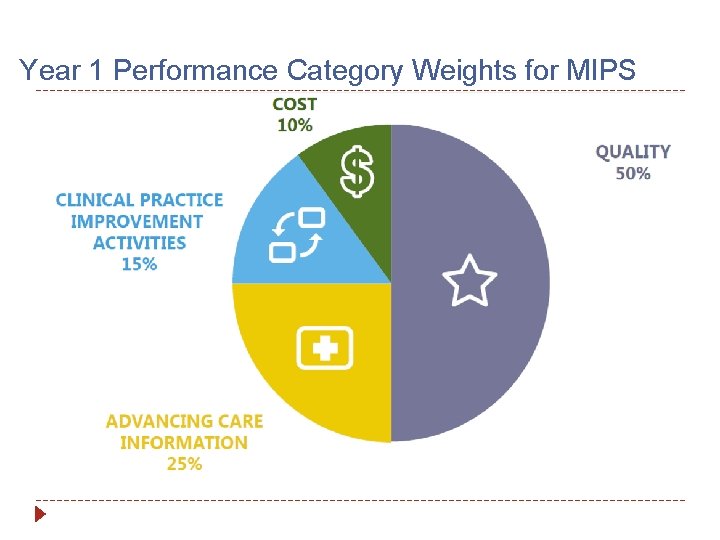 Year 1 Performance Category Weights for MIPS

COST
10%

QUALITY
50%

CLINICAL PRACTICE
IMPROVEMENT
ACTIVITIES
15%

ADVANCING CARE
INFORMATION
25%